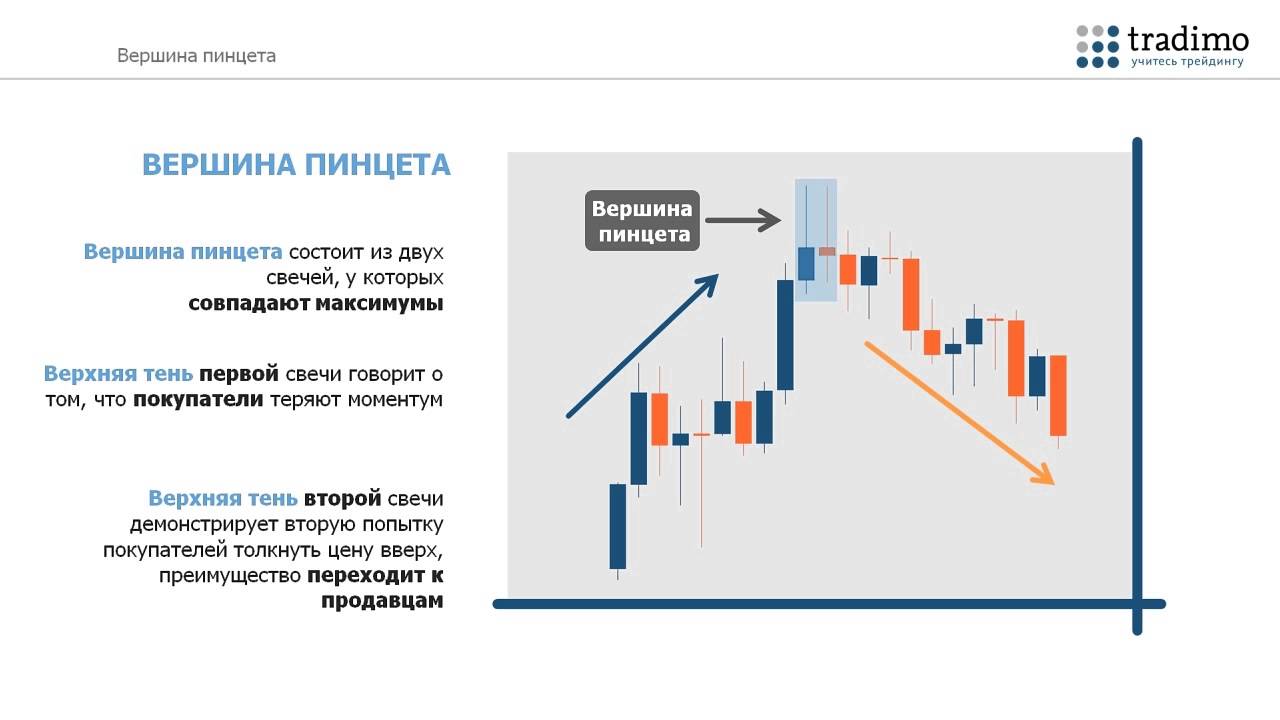 Вершина пинцета

tradimo
учитесь трейдингу

ВЕРШИНА ПИНЦЕТА

Вершина пинцета состоит из двух свечей, у которых совпадают максимумы

Верхняя тень первой свечи говорит о том, что покупатели теряют моментум

Верхняя тень второй свечи демонстрирует вторую попытку покупателей толкнуть цену вверх, преимущество переходит к продавцам

Вершина пинцета